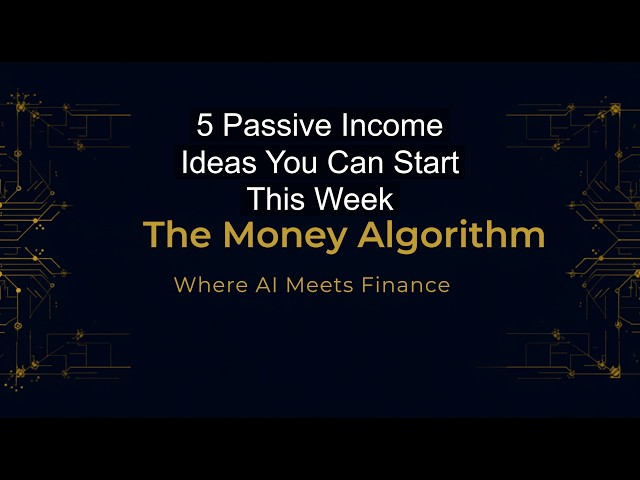 5 Passive Income Ideas You Can Start This Week

The Money Algorithm

Where AI Meets Finance